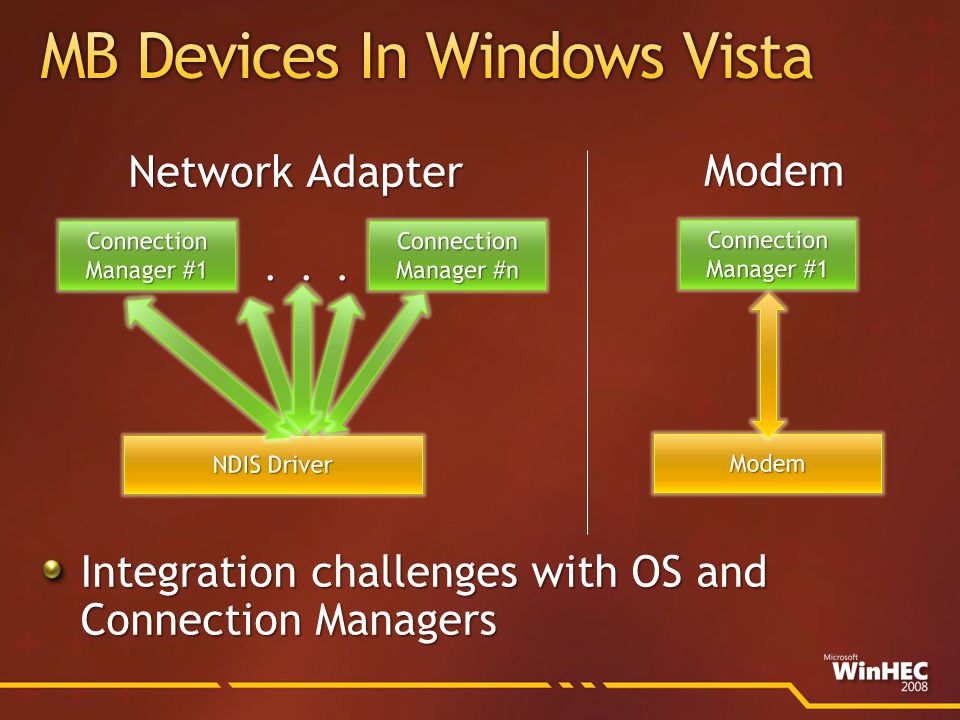 MB Devices In Windows Vista

Network Adapter

Connection Manager #1

. . .

Connection Manager #n

NDIS Driver

Modem

Connection Manager #1

Modem

Integration challenges with OS and Connection Managers

Microsoft WinHEC 2008